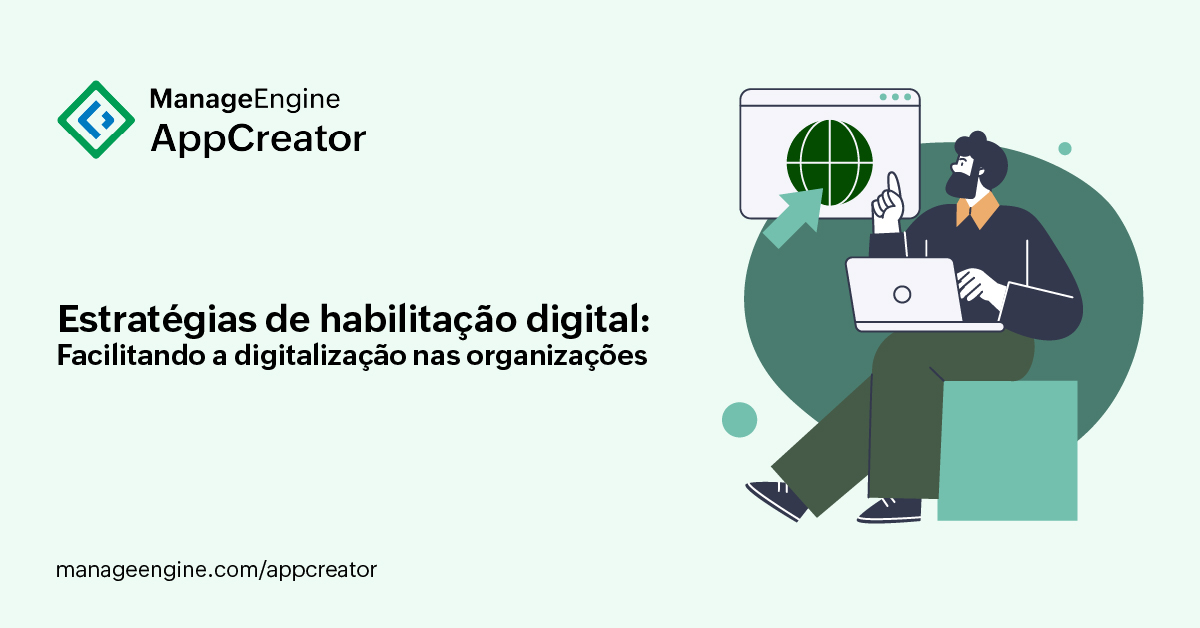 ManageEngine
AppCreator

Estratégias de habilitação digital:
Facilitando a digitalização nas organizações

manageengine.com/appcreator